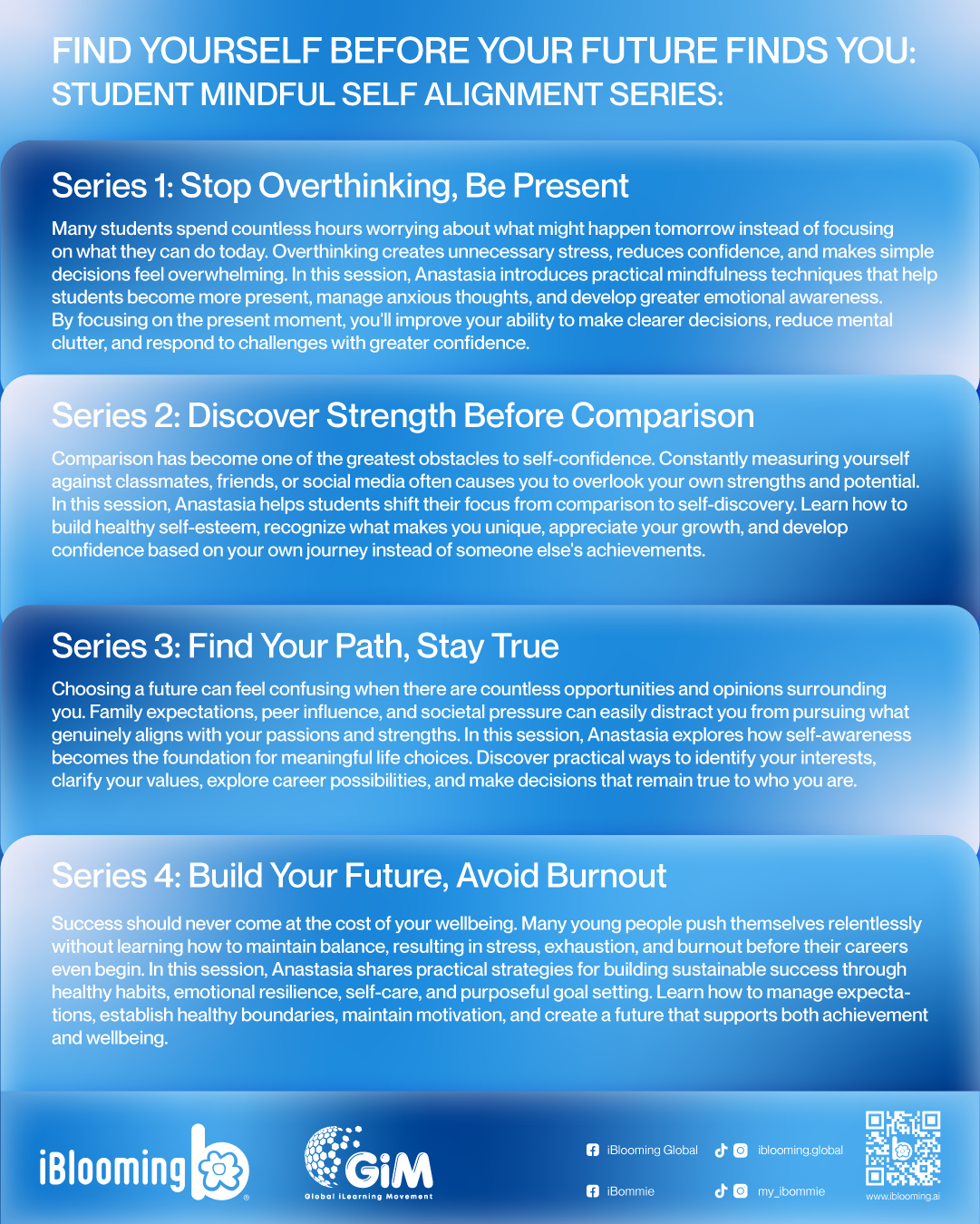 FIND YOURSELF BEFORE YOUR FUTURE FINDS YOU:
STUDENT MINDFUL SELF ALIGNMENT SERIES:

Series 1: Stop Overthinking, Be Present

Many students spend countless hours worrying about what might happen tomorrow instead of focusing on what they can do today. Overthinking creates unnecessary stress, reduces confidence, and makes simple decisions feel overwhelming. In this session, Anastasia introduces practical mindfulness techniques that help students become more present, manage anxious thoughts, and develop greater emotional awareness. By focusing on the present moment, you'll improve your ability to make clearer decisions, reduce mental clutter, and respond to challenges with greater confidence.

Series 2: Discover Strength Before Comparison

Comparison has become one of the greatest obstacles to self-confidence. Constantly measuring yourself against classmates, friends, or social media often causes you to overlook your own strengths and potential. In this session, Anastasia helps students shift their focus from comparison to self-discovery. Learn how to build healthy self-esteem, recognize what makes you unique, appreciate your growth, and develop confidence based on your own journey instead of someone else's achievements.

Series 3: Find Your Path, Stay True

Choosing a future can feel confusing when there are countless opportunities and opinions surrounding you. Family expectations, peer influence, and societal pressure can easily distract you from pursuing what genuinely aligns with your passions and strengths. In this session, Anastasia explores how self-awareness becomes the foundation for meaningful life choices. Discover practical ways to identify your interests, clarify your values, explore career possibilities, and make decisions that remain true to who you are.

Series 4: Build Your Future, Avoid Burnout

Success should never come at the cost of your wellbeing. Many young people push themselves relentlessly without learning how to maintain balance, resulting in stress, exhaustion, and burnout before their careers even begin. In this session, Anastasia shares practical strategies for building sustainable success through healthy habits, emotional resilience, self-care, and purposeful goal setting. Learn how to manage expectations, establish healthy boundaries, maintain motivation, and create a future that supports both achievement and wellbeing.

iBlooming

GiM
Global iLearning Movement

iBlooming Global
iblooming.global
iBommie
my_ibommie
www.iblooming.ai